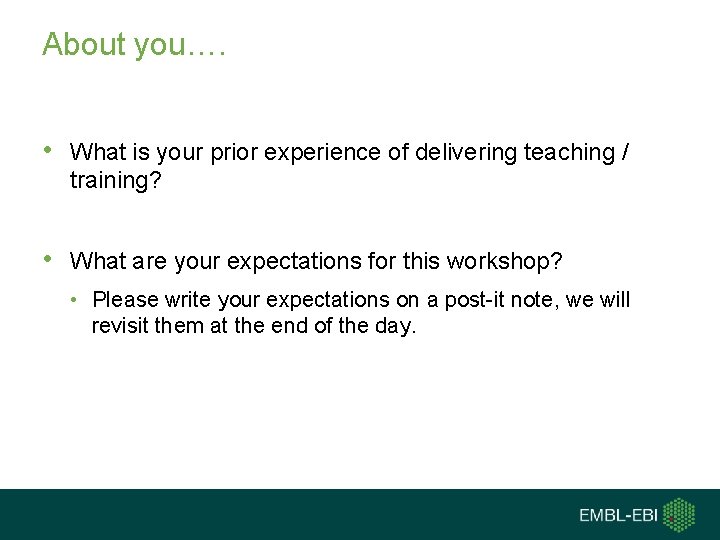 About you….

• What is your prior experience of delivering teaching / training?

• What are your expectations for this workshop?
  • Please write your expectations on a post-it note, we will revisit them at the end of the day.

EMBL-EBI